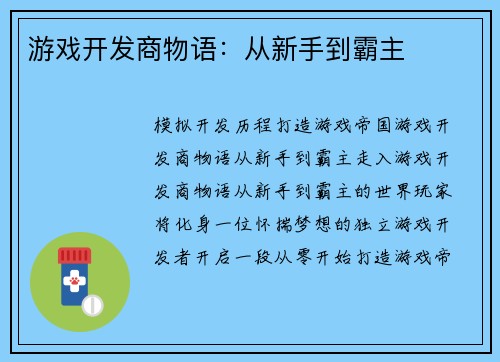 游戏开发商物语：从新手到霸主

模拟开发历程打造游戏帝国游戏开发商物语从新手到霸主走入游戏开发商物语从新手到霸主的世界玩家将化身一位怀揣梦想的独立游戏开发者开启一段从零开始打造游戏帝